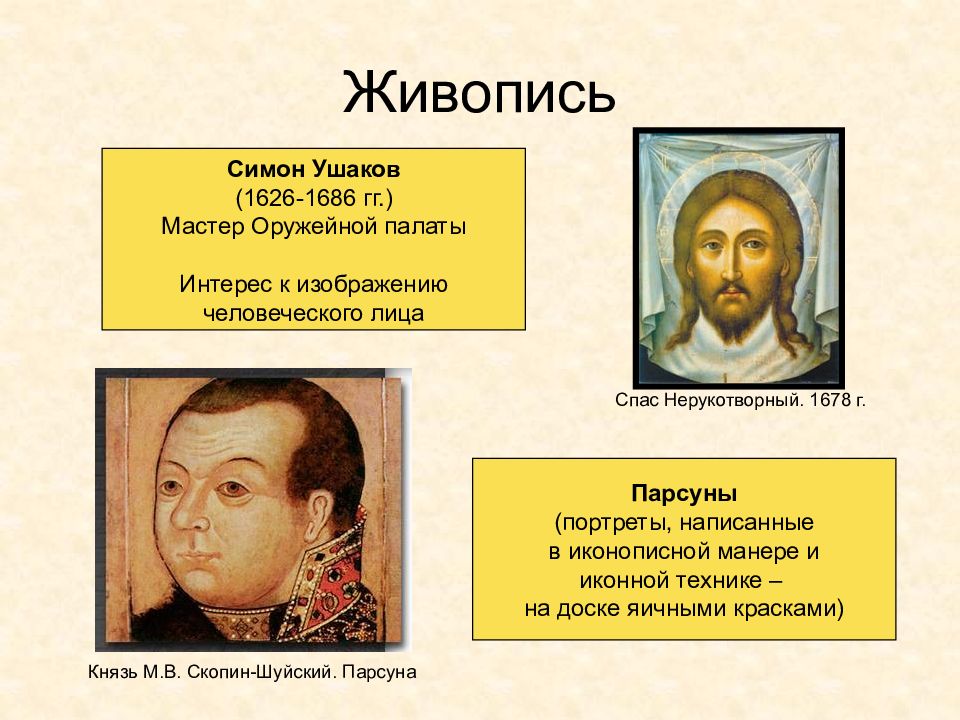 Живопись

Симон Ушаков
(1626-1686 гг.)
Мастер Оружейной палаты

Интерес к изображению человеческого лица

Спас Нерукотворный. 1678 г.

Парсуны
(портреты, написанные в иконописной манере и иконной технике – на доске яичными красками)

Князь М.В. Скопин-Шуйский. Парсуна